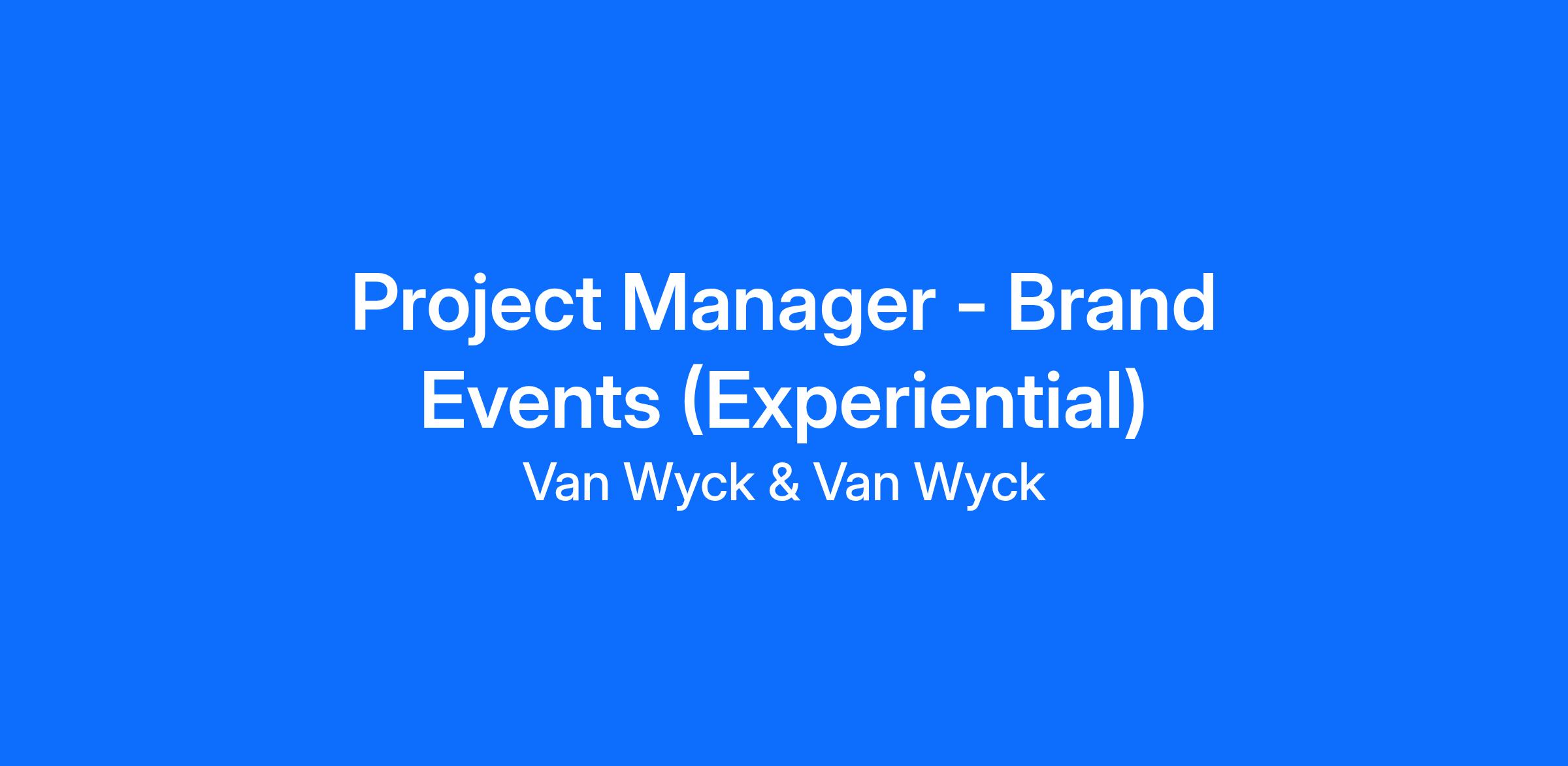 Project Manager - Brand Events (Experiential)

Van Wyck & Van Wyck